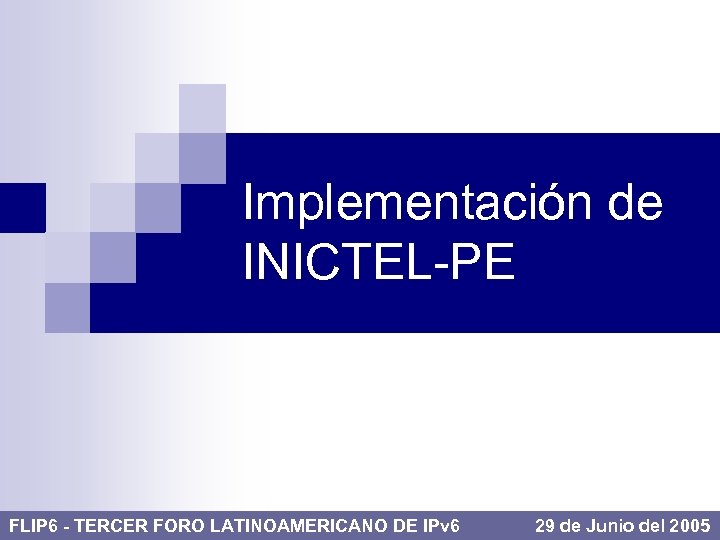 Implementación de INICTEL-PE

FLIP6 - TERCER FORO LATINOAMERICANO DE IPv6

29 de Junio del 2005